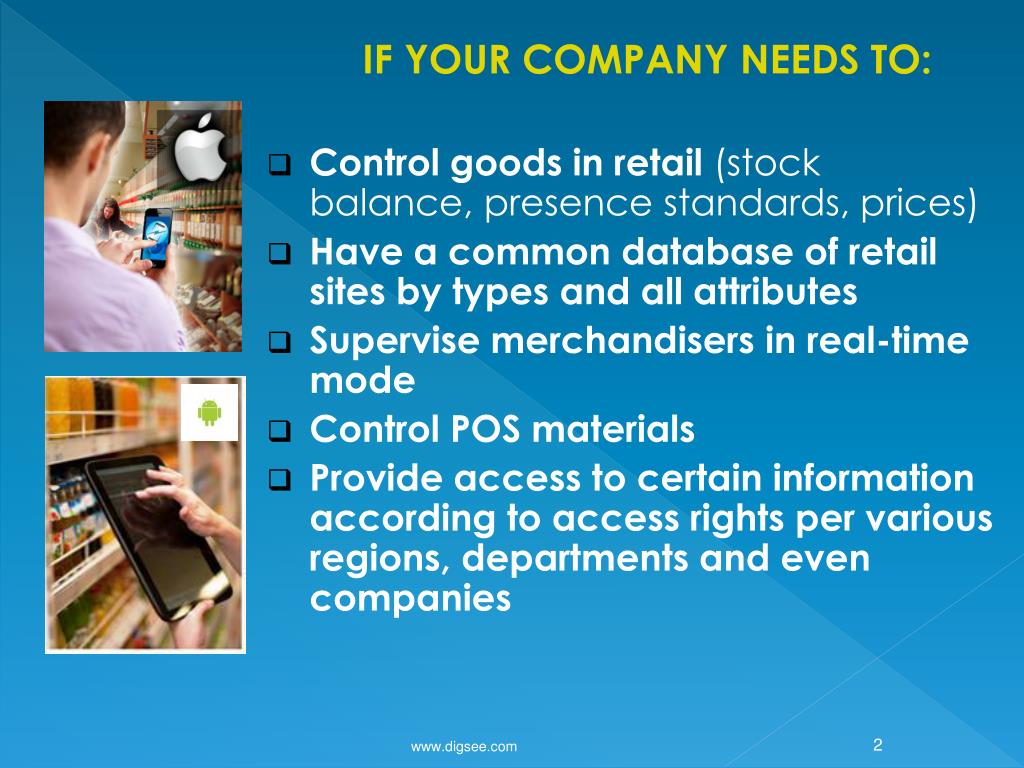 IF YOUR COMPANY NEEDS TO:

❑ Control goods in retail (stock balance, presence standards, prices)
❑ Have a common database of retail sites by types and all attributes
❑ Supervise merchandisers in real-time mode
❑ Control POS materials
❑ Provide access to certain information according to access rights per various regions, departments and even companies

www.digsee.com

2